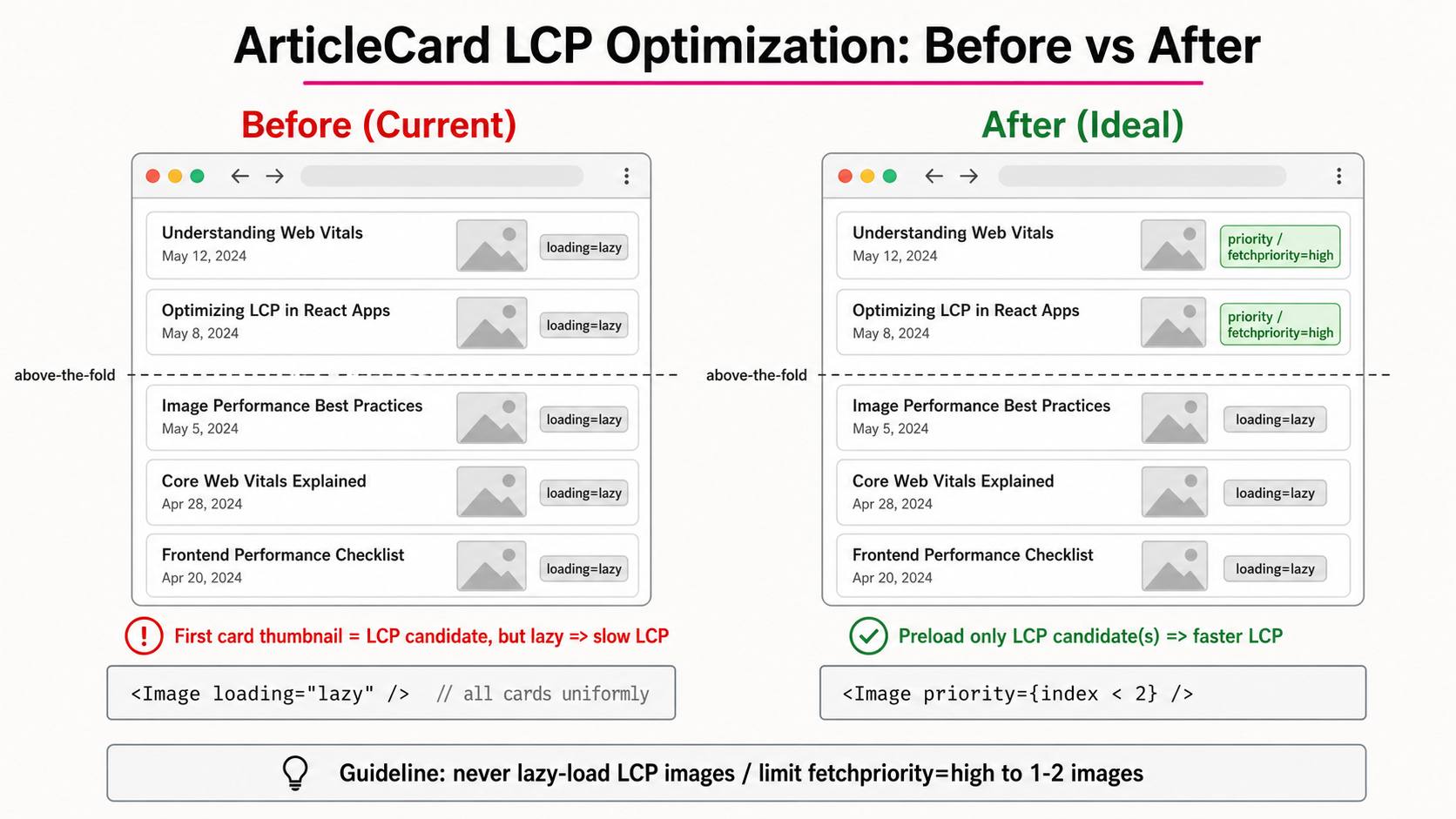 ArticleCard LCP Optimization: Before vs After

Before (Current)

Understanding Web Vitals
May 12, 2024
loading=lazy

Optimizing LCP in React Apps
May 8, 2024
loading=lazy

above-the-fold

Image Performance Best Practices
May 5, 2024
loading=lazy

Core Web Vitals Explained
Apr 28, 2024
loading=lazy

Frontend Performance Checklist
Apr 20, 2024
loading=lazy

First card thumbnail = LCP candidate, but lazy => slow LCP

<Image loading="lazy" /> // all cards uniformly

After (Ideal)

Understanding Web Vitals
May 12, 2024
priority / fetchpriority=high

Optimizing LCP in React Apps
May 8, 2024
priority / fetchpriority=high

above-the-fold

Image Performance Best Practices
May 5, 2024
loading=lazy

Core Web Vitals Explained
Apr 28, 2024
loading=lazy

Frontend Performance Checklist
Apr 20, 2024
loading=lazy

Preload only LCP candidate(s) => faster LCP

<Image priority={index < 2} />

Guideline: never lazy-load LCP images / limit fetchpriority=high to 1-2 images